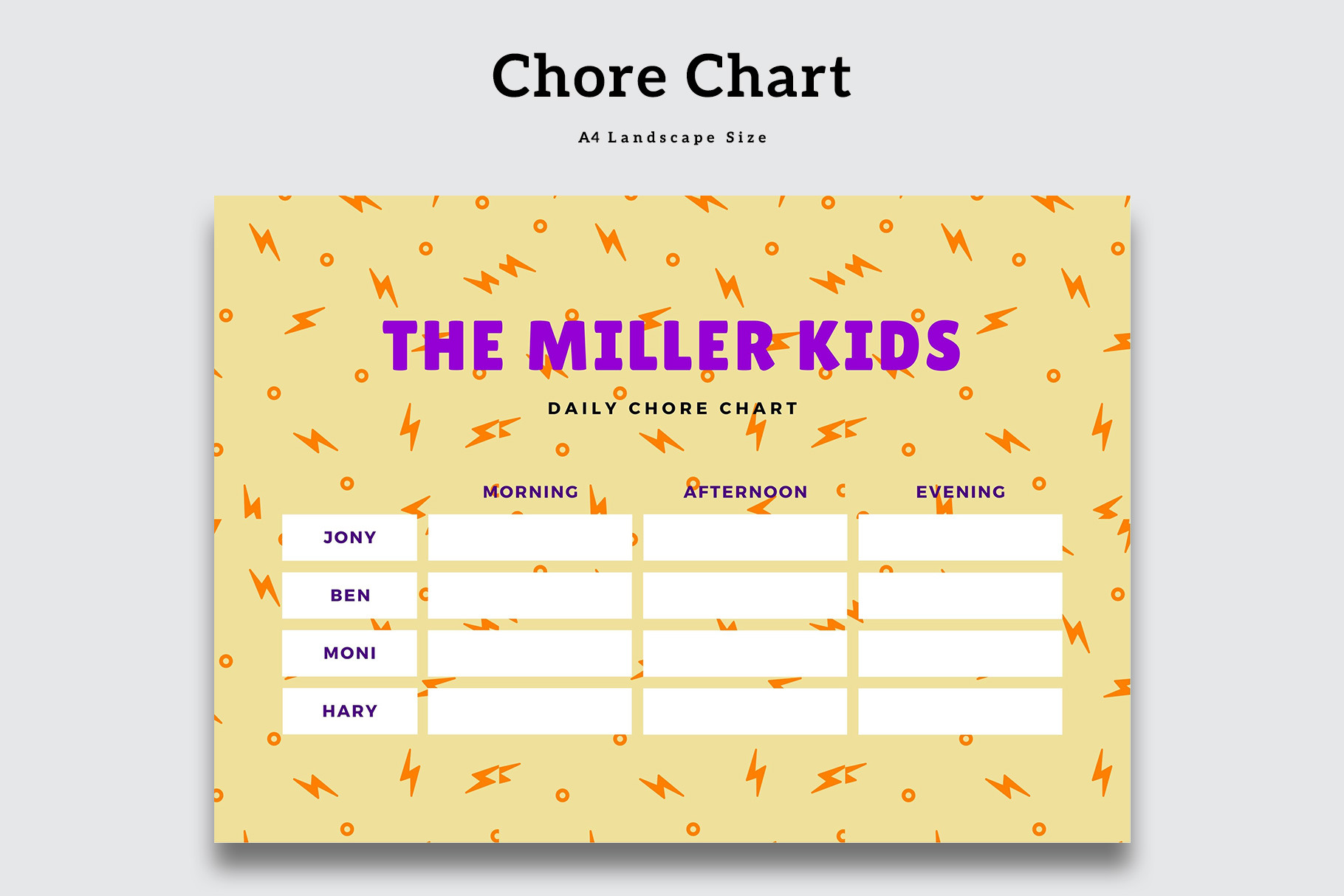 Chore Chart

A4 Landscape Size

THE MILLER KIDS

DAILY CHORE CHART

| | MORNING | AFTERNOON | EVENING |
|---|---|---|---|
| JONY | | | |
| BEN | | | |
| MONI | | | |
| HARY | | | |